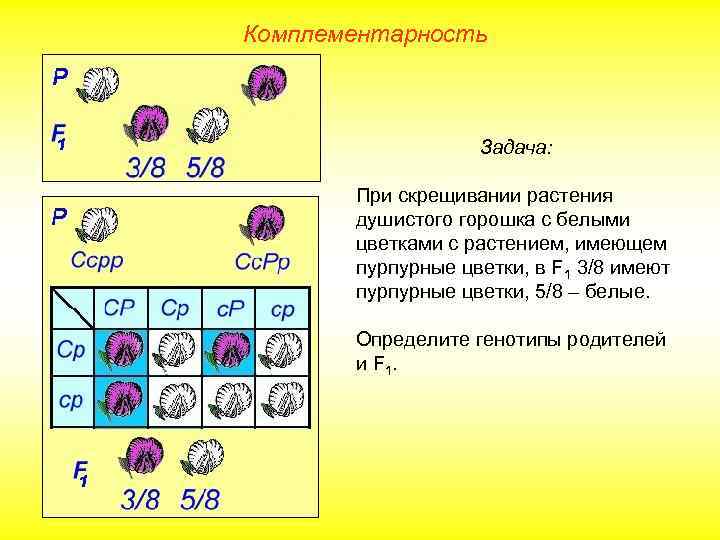 Комплементарность

P

$F_1$
3/8 5/8

P
Ccpp CcPp

| | CP | Cp | cP | cp |
|---|---|---|---|---|
| Cp | | | | |
| cp | | | | |

$F_1$
3/8 5/8

Задача:

При скрещивании растения душистого горошка с белыми цветками с растением, имеющем пурпурные цветки, в $F_1$ 3/8 имеют пурпурные цветки, 5/8 – белые.

Определите генотипы родителей и $F_1$.